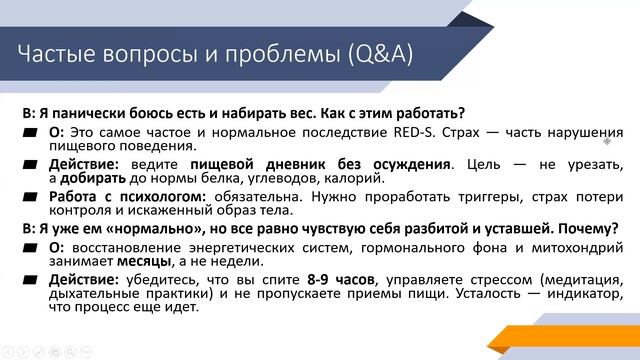 Частые вопросы и проблемы (Q&A)

В: Я панически боюсь есть и набирать вес. Как с этим работать?

О: Это самое частое и нормальное последствие RED-S. Страх — часть нарушения пищевого поведения.

Действие: ведите пищевой дневник без осуждения. Цель — не урезать, а добирать до нормы белка, углеводов, калорий.

Работа с психологом: обязательна. Нужно проработать триггеры, страх потери контроля и искаженный образ тела.

В: Я уже ем «нормально», но все равно чувствую себя разбитой и уставшей. Почему?

О: восстановление энергетических систем, гормонального фона и митохондрий занимает месяцы, а не недели.

Действие: убедитесь, что вы спите 8-9 часов, управляете стрессом (медитация, дыхательные практики) и не пропускаете приемы пищи. Усталость — индикатор, что процесс еще идет.